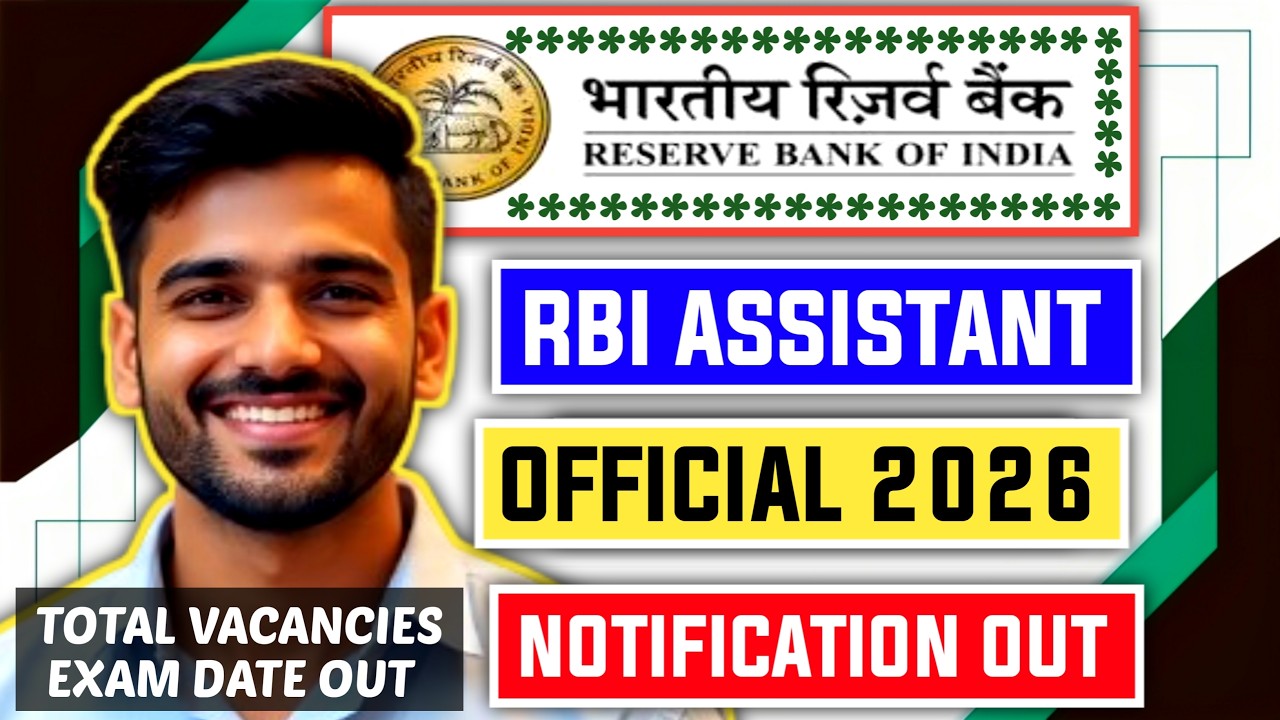 भारतीय रिज़र्व बैंक
RESERVE BANK OF INDIA

RBI ASSISTANT

OFFICIAL 2026

NOTIFICATION OUT

TOTAL VACANCIES
EXAM DATE OUT